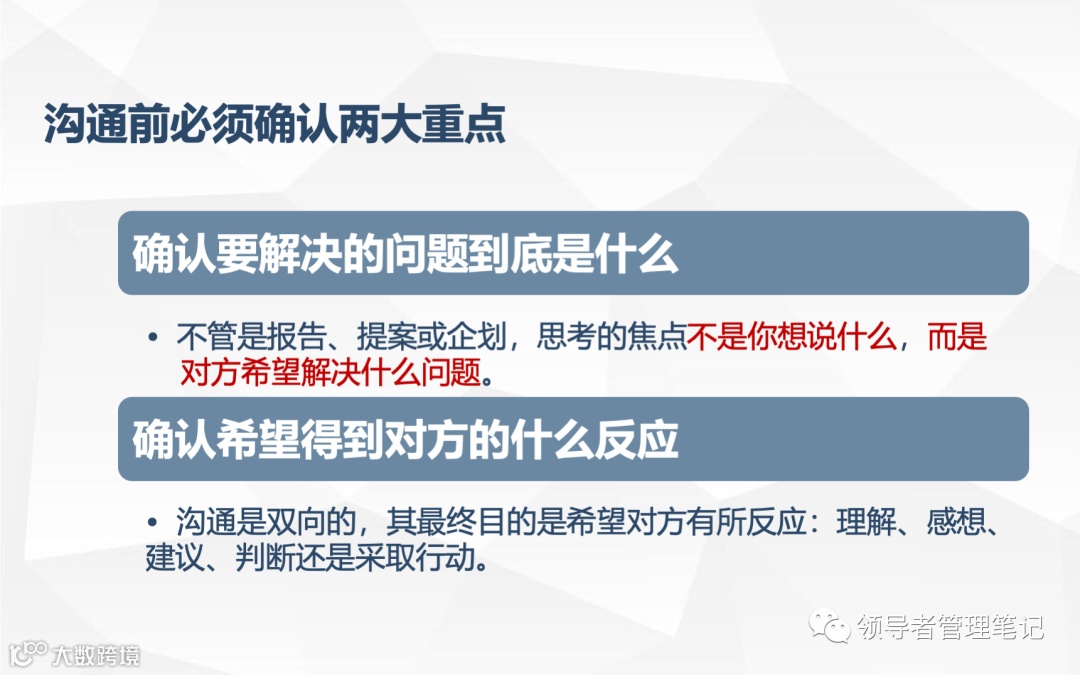 沟通前必须确认两大重点

确认要解决的问题到底是什么

• 不管是报告、提案或企划，思考的焦点不是你想说什么，而是对方希望解决什么问题。

确认希望得到对方的什么反应

• 沟通是双向的，其最终目的是希望对方有所反应：理解、感想、建议、判断还是采取行动。

领导者管理笔记

大数跨境